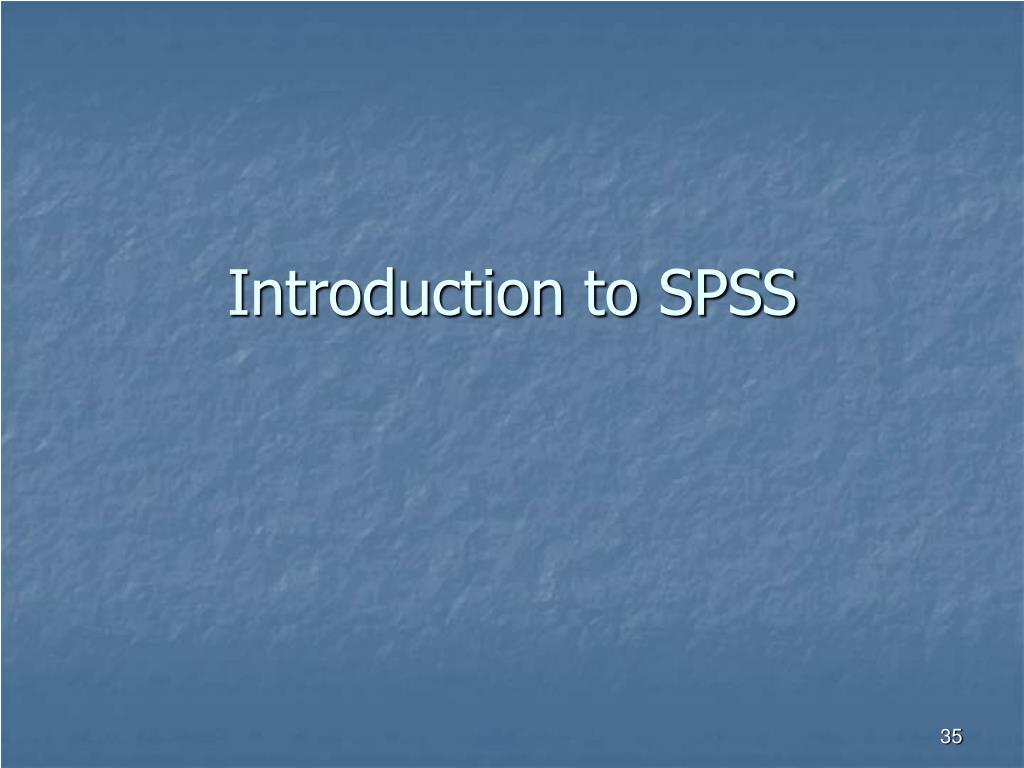 Introduction to SPSS

35